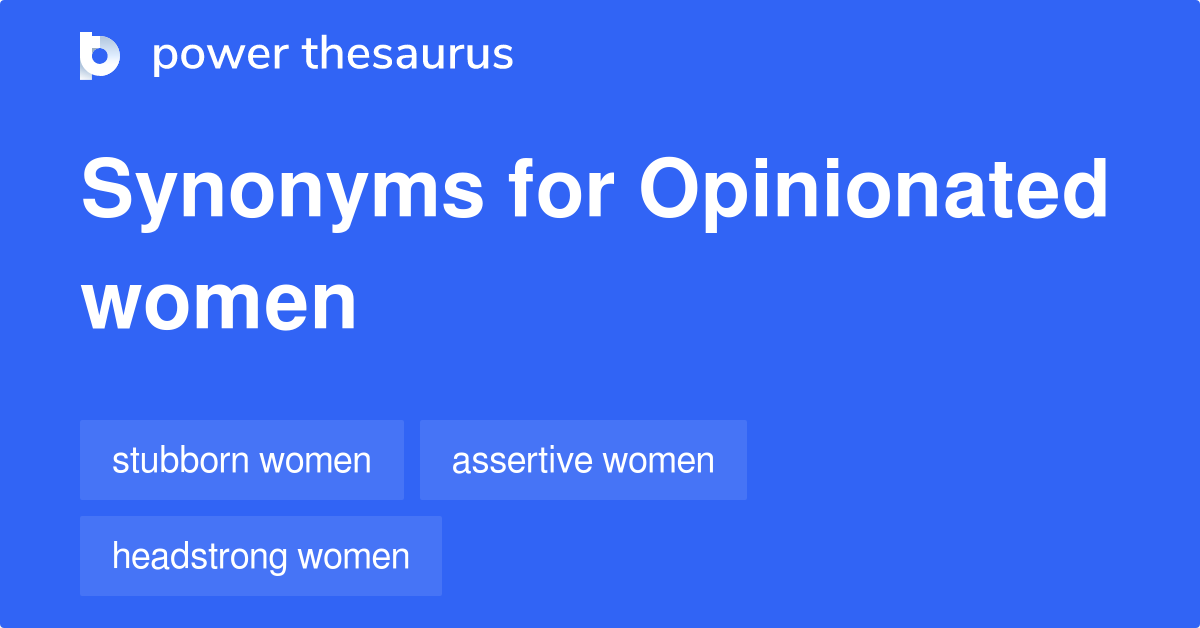 power thesaurus

Synonyms for Opinionated women

stubborn women

assertive women

headstrong women